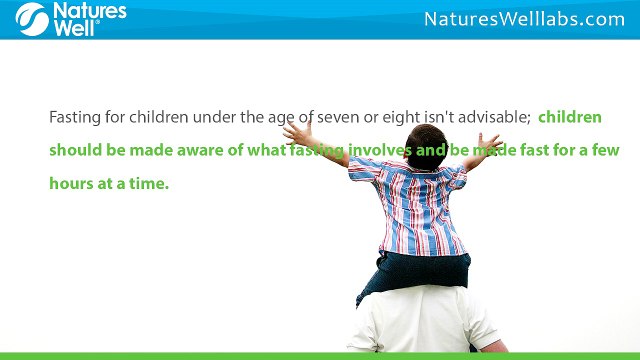 Natures Well®

NaturesWelllabs.com

Fasting for children under the age of seven or eight isn't advisable; children should be made aware of what fasting involves and be made fast for a few hours at a time.